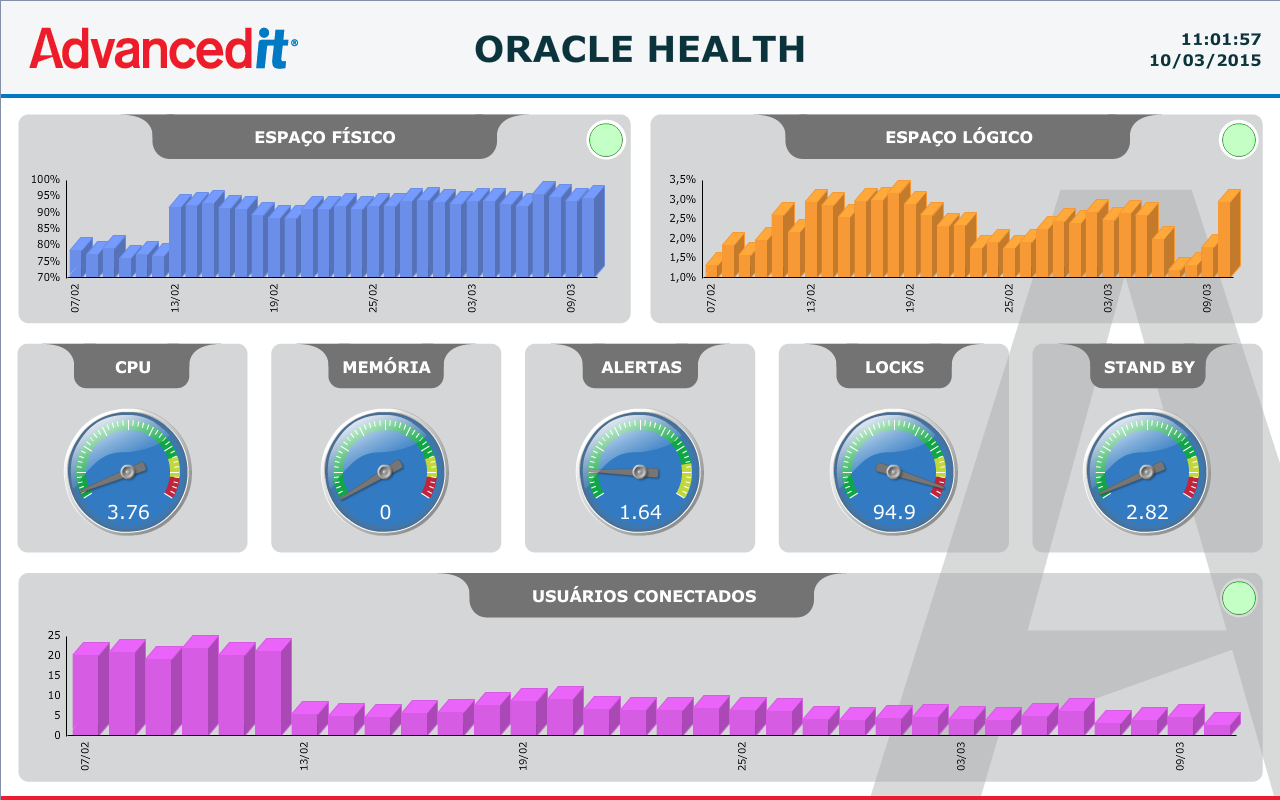 Advancedit®

ORACLE HEALTH

11:01:57
10/03/2015

ESPAÇO FÍSICO

100%
95%
90%
85%
80%
75%
70%

07/02
13/02
19/02
25/02
03/03
09/03

ESPAÇO LÓGICO

3,5%
3,0%
2,5%
2,0%
1,5%
1,0%

07/02
13/02
19/02
25/02
03/03
09/03

CPU

3.76

MEMÓRIA

0

ALERTAS

1.64

LOCKS

94.9

STAND BY

2.82

USUÁRIOS CONECTADOS

25
20
15
10
5
0

07/02
13/02
19/02
25/02
03/03
09/03